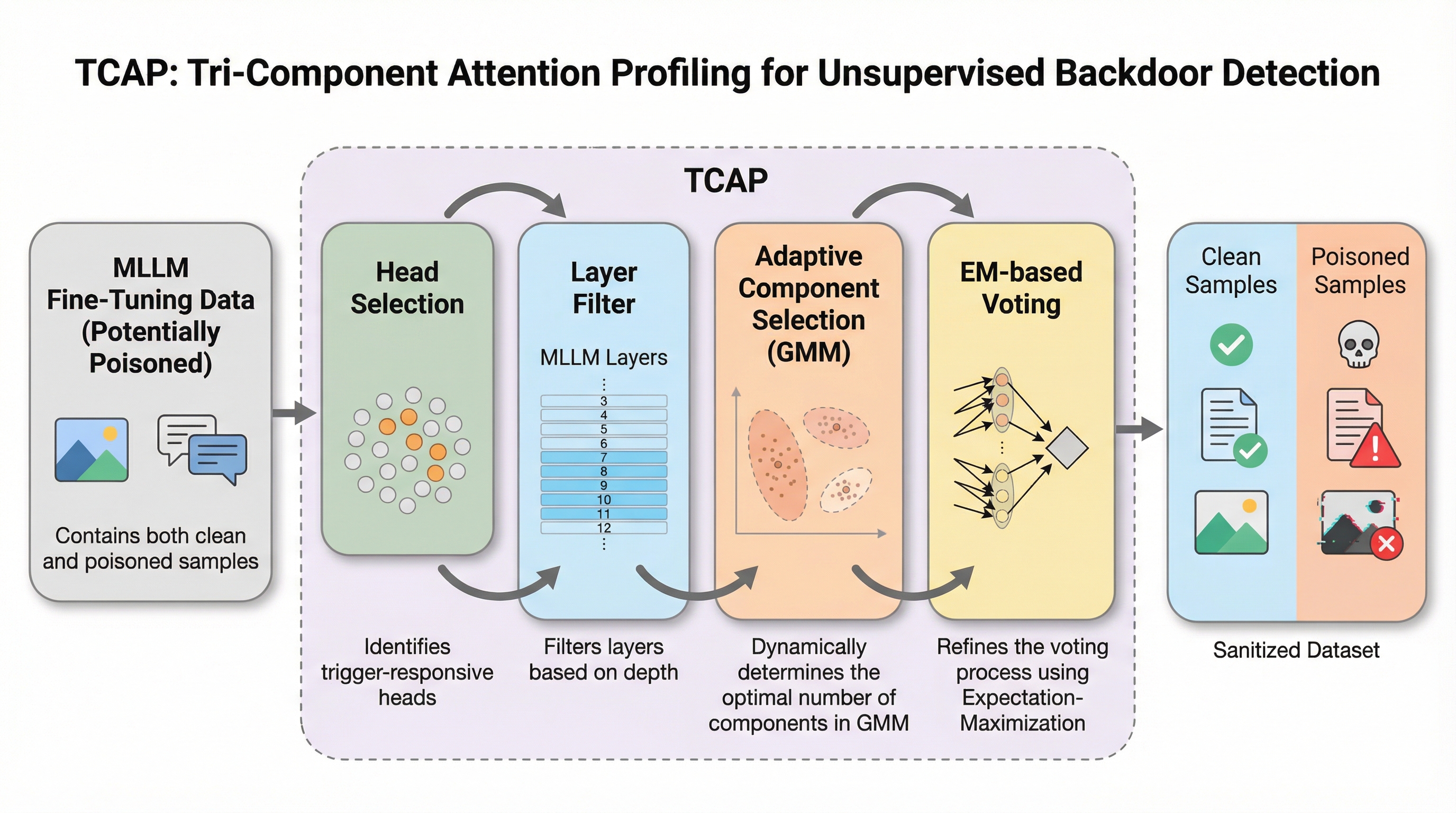 TCAP: Tri-Component Attention Profiling for Unsupervised Backdoor Detection

MLLM Fine-Tuning Data (Potentially Poisoned)

Contains both clean and poisoned samples

TCAP

Head Selection

Identifies trigger-responsive heads

Layer Filter

MLLM Layers

⋮
3
4
5
6
7
8
9
10
11
12
⋮

Filters layers based on depth

Adaptive Component Selection (GMM)

Dynamically determines the optimal number of components in GMM

EM-based Voting

Refines the voting process using Expectation-Maximization

Clean Samples

Poisoned Samples

Sanitized Dataset